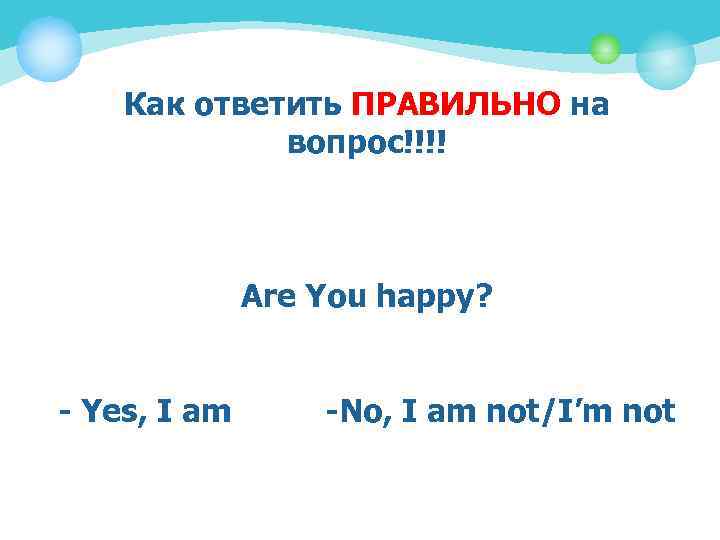 Как ответить ПРАВИЛЬНО на вопрос!!!!

Are You happy?

- Yes, I am

-No, I am not/I'm not